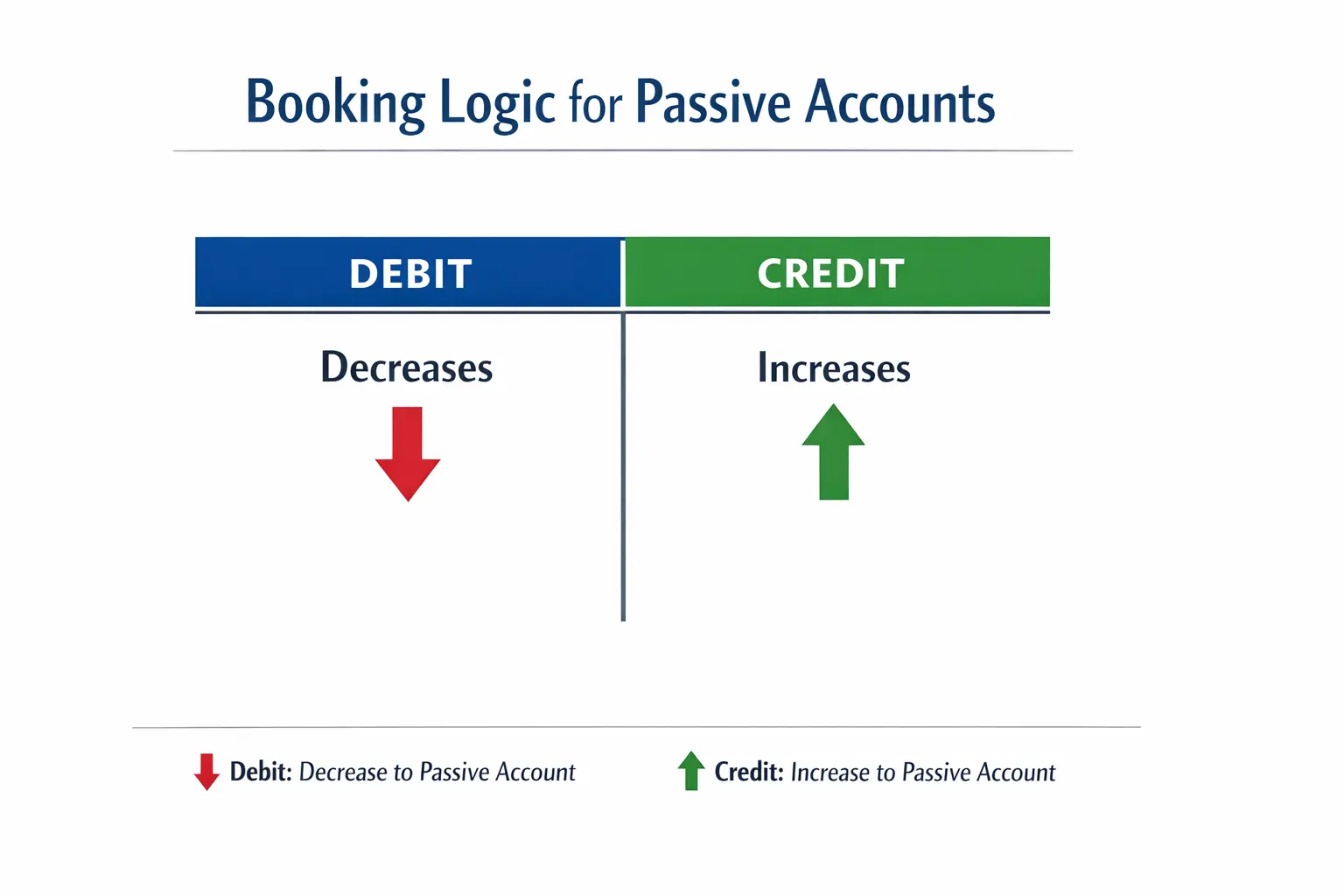 Booking Logic for Passive Accounts

| DEBIT | CREDIT |
|---|---|
| Decreases | Increases |

Debit: Decrease to Passive Account

Credit: Increase to Passive Account